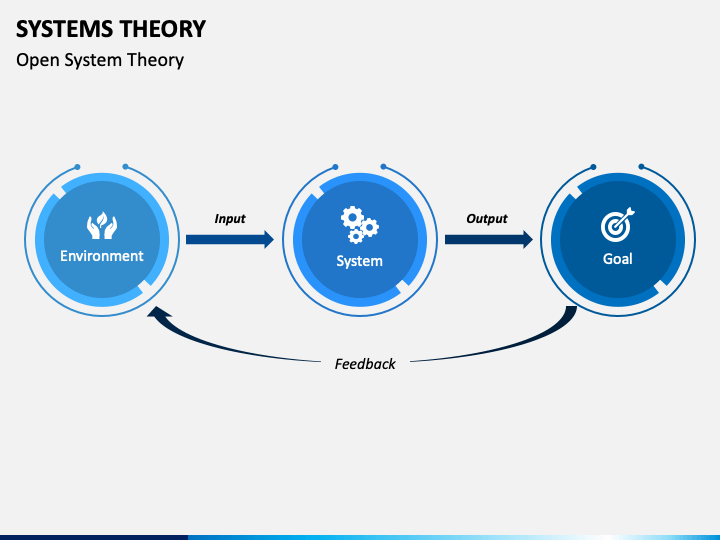 SYSTEMS THEORY
Open System Theory

Environment
Input
System
Output
Goal
Feedback